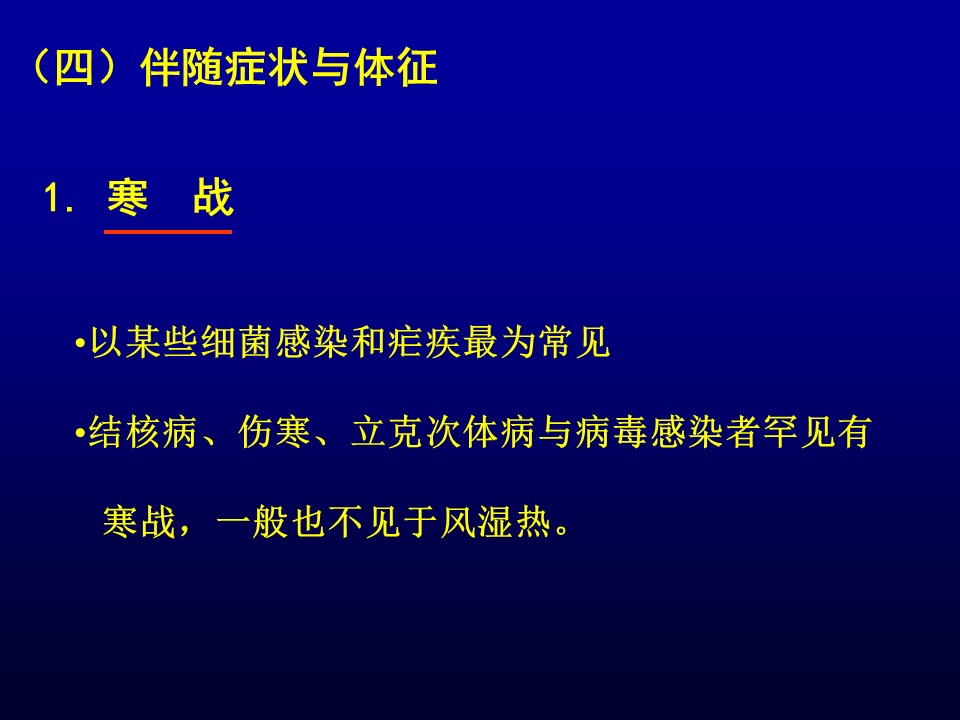 （四）伴随症状与体征

1. 寒　战

•以某些细菌感染和疟疾最为常见

•结核病、伤寒、立克次体病与病毒感染者罕见有寒战，一般也不见于风湿热。